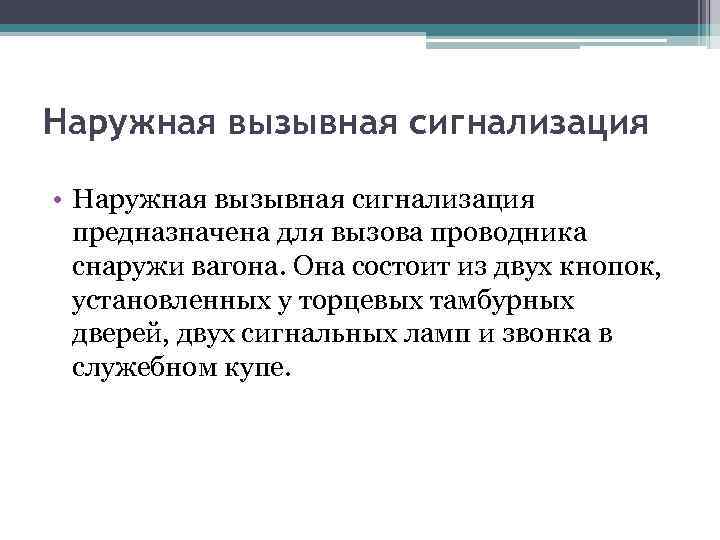 Наружная вызывная сигнализация

• Наружная вызывная сигнализация предназначена для вызова проводника снаружи вагона. Она состоит из двух кнопок, установленных у торцевых тамбурных дверей, двух сигнальных ламп и звонка в служебном купе.